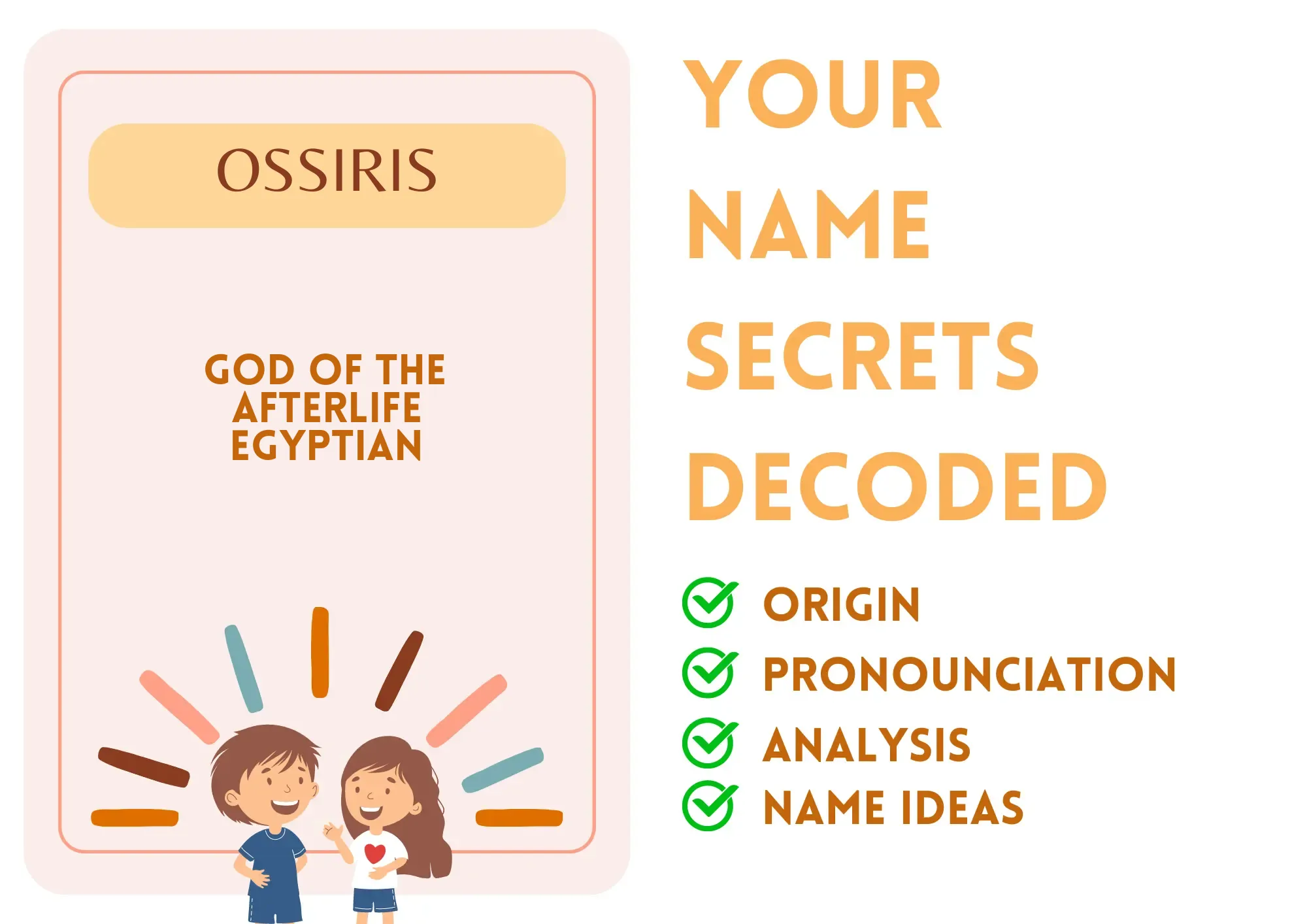 OSSIRIS

GOD OF THE AFTERLIFE EGYPTIAN

YOUR NAME SECRETS DECODED

ORIGIN
PRONOUNCIATION
ANALYSIS
NAME IDEAS